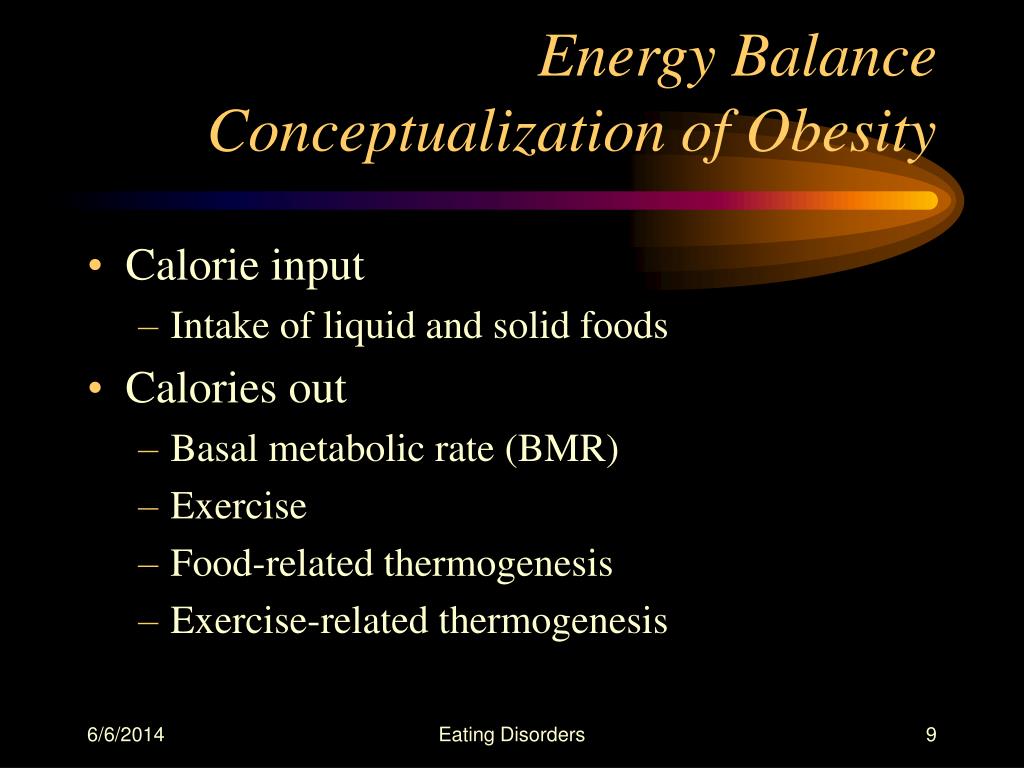 Energy Balance
Conceptualization of Obesity

• Calorie input
– Intake of liquid and solid foods
• Calories out
– Basal metabolic rate (BMR)
– Exercise
– Food-related thermogenesis
– Exercise-related thermogenesis

6/6/2014
Eating Disorders
9